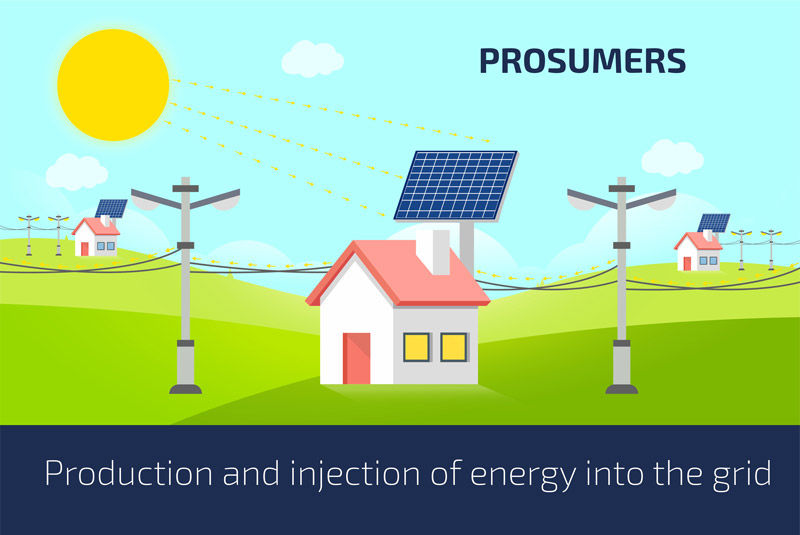 PROSUMERS

Production and injection of energy into the grid